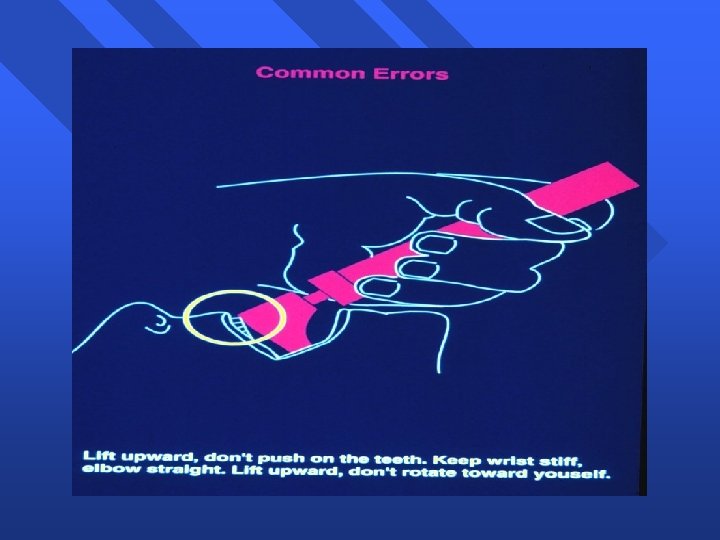 Common Errors

Lift upward, don't push on the teeth. Keep wrist stiff, elbow straight. Lift upward, don't rotate toward youself.